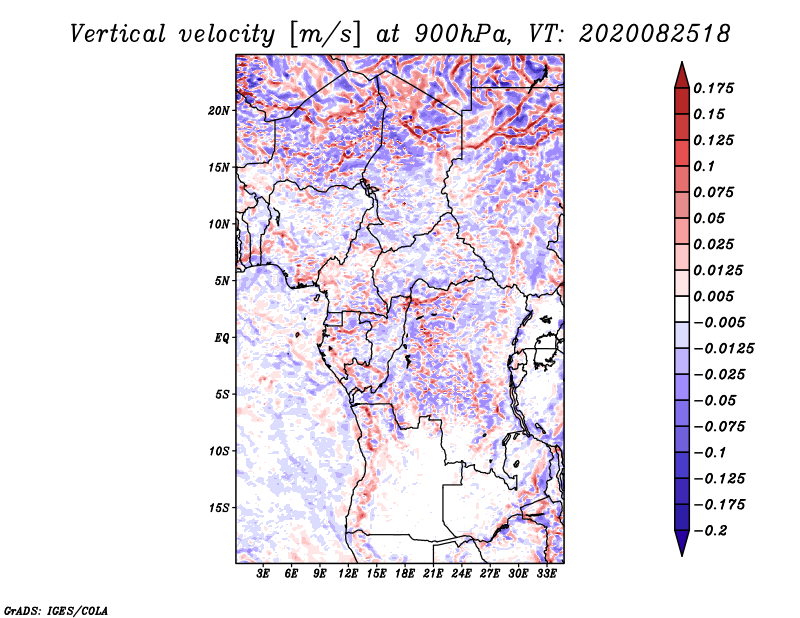 Vertical velocity [m/s] at 900hPa, VT: 2020082518

20N
15N
10N
5N
EQ
5S
10S
15S

3E 6E 9E 12E 15E 18E 21E 24E 27E 30E 33E

0.175
0.15
0.125
0.1
0.075
0.05
0.025
0.0125
0.005
−0.005
−0.0125
−0.025
−0.05
−0.075
−0.1
−0.125
−0.175
−0.2

GrADS: IGES/COLA